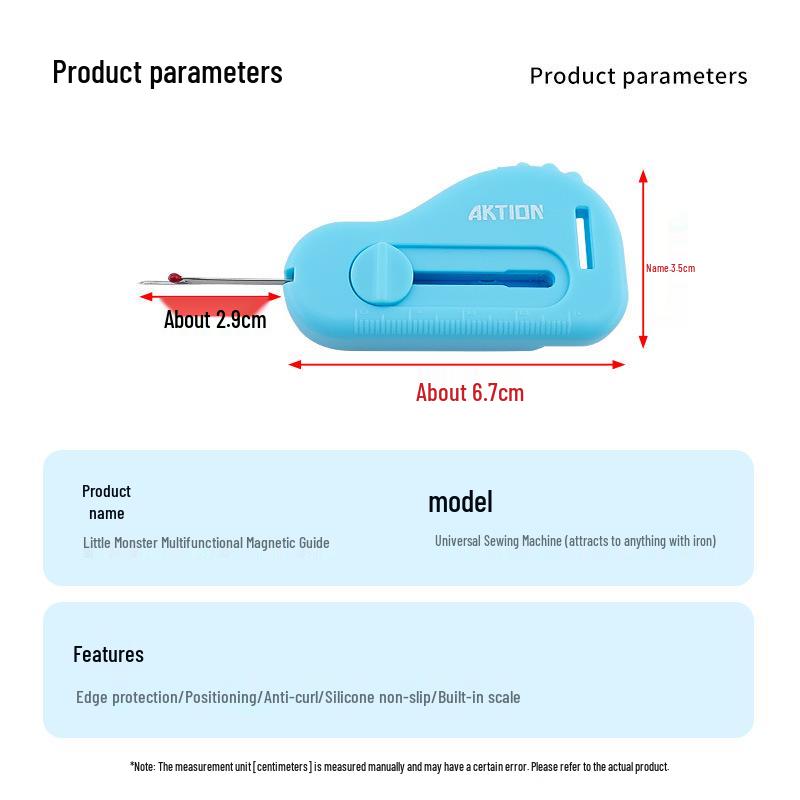 Product parameters

Product parameters

AKTION

Name 3.5cm

About 2.9cm

About 6.7cm

Product name

Little Monster Multifunctional Magnetic Guide

model

Universal Sewing Machine (attracts to anything with iron)

Features

Edge protection/Positioning/Anti-curl/Silicone non-slip/Built-in scale

*Note: The measurement unit [centimeters] is measured manually and may have a certain error. Please refer to the actual product.